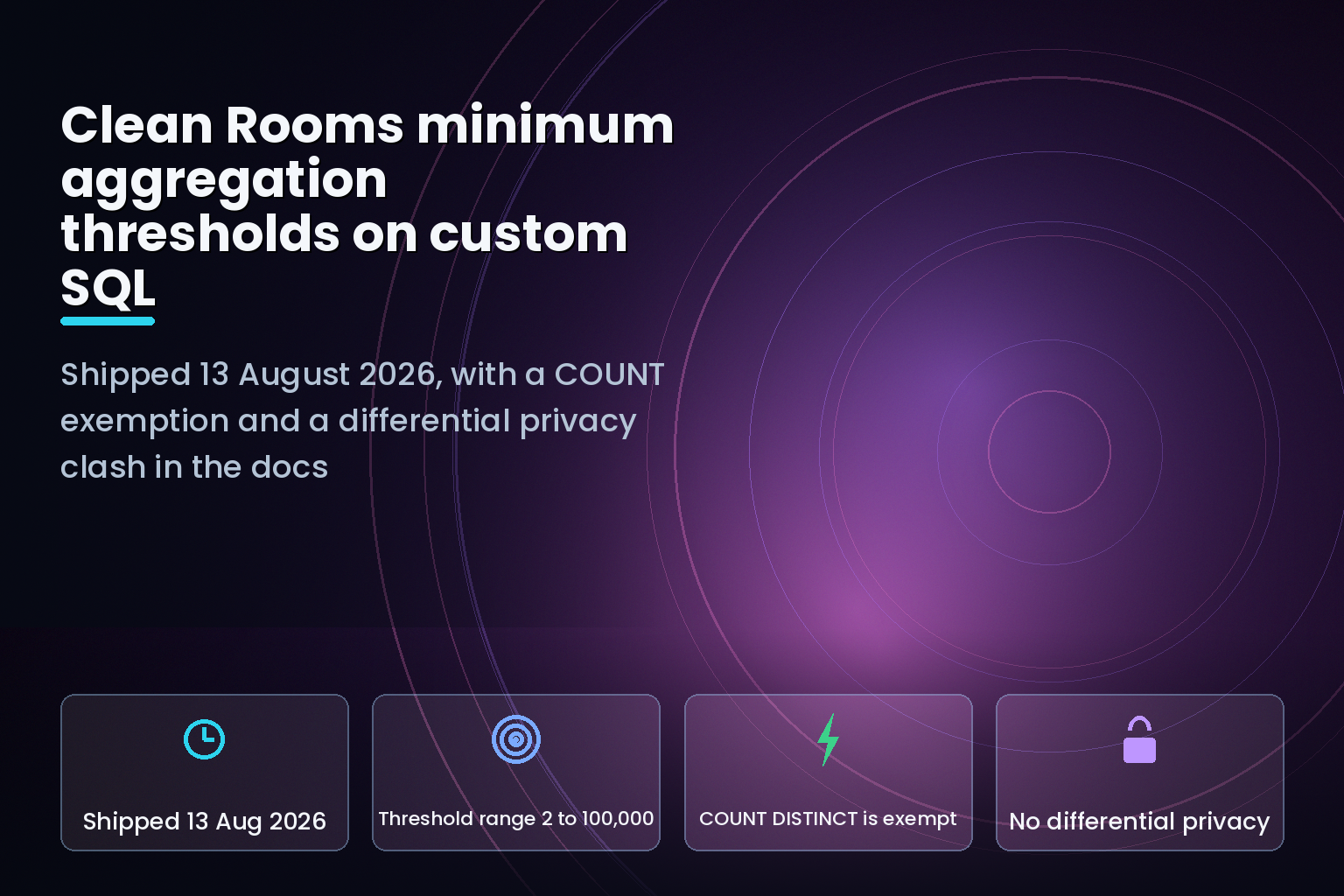 Clean Rooms minimum aggregation thresholds on custom SQL

Shipped 13 August 2026, with a COUNT exemption and a differential privacy clash in the docs

Shipped 13 Aug 2026

Threshold range 2 to 100,000

COUNT DISTINCT is exempt

No differential privacy